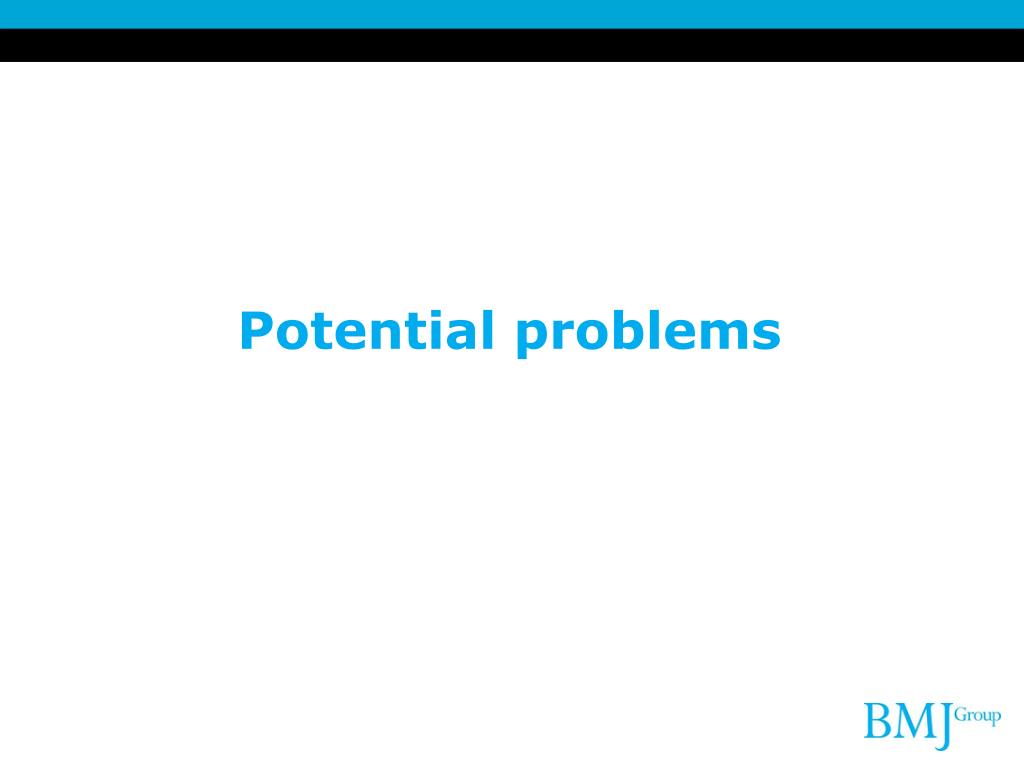 Potential problems

BMJ Group